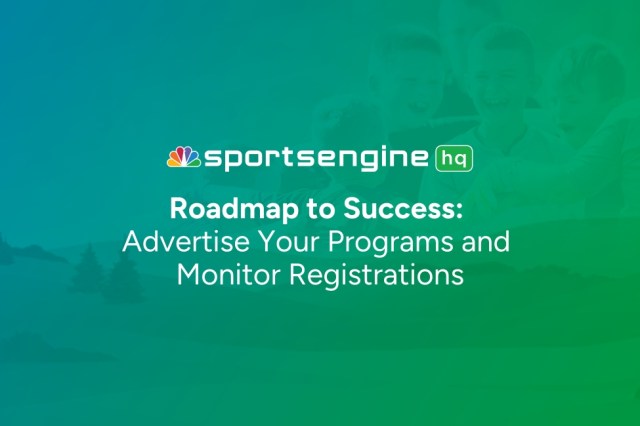 sportsengine hq

Roadmap to Success:
Advertise Your Programs and Monitor Registrations